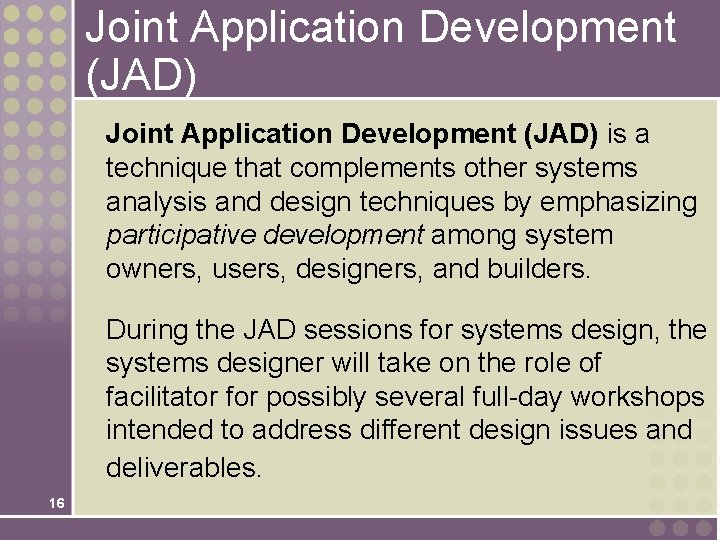 Joint Application Development (JAD)

Joint Application Development (JAD) is a technique that complements other systems analysis and design techniques by emphasizing participative development among system owners, users, designers, and builders.

During the JAD sessions for systems design, the systems designer will take on the role of facilitator for possibly several full-day workshops intended to address different design issues and deliverables.

16